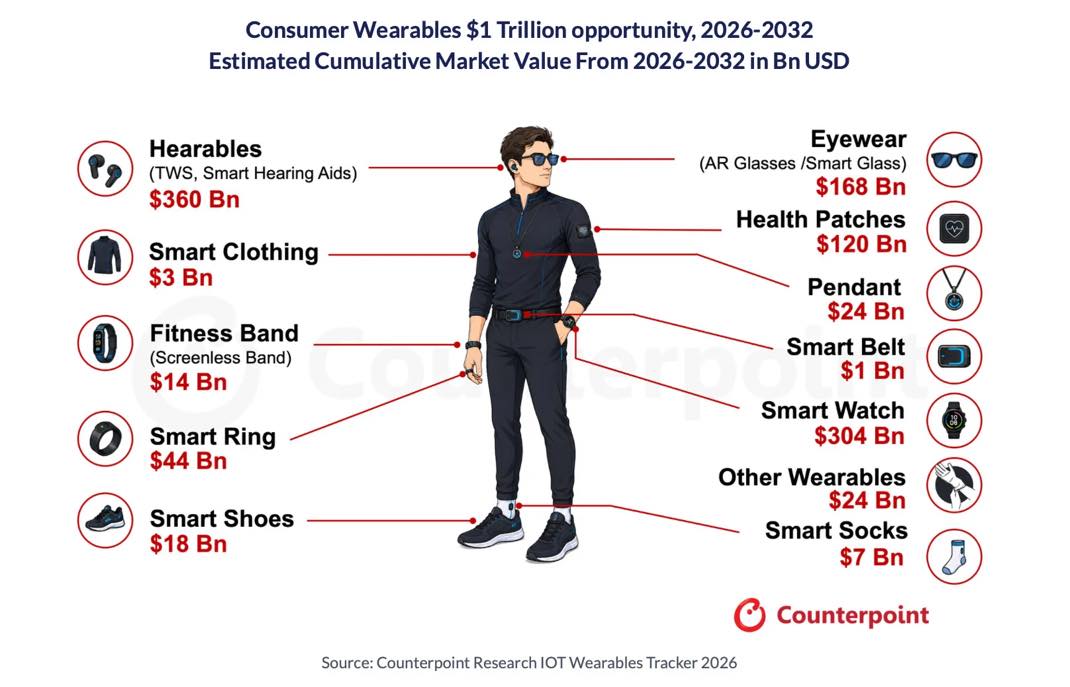 Consumer Wearables $1 Trillion opportunity, 2026-2032
Estimated Cumulative Market Value From 2026-2032 in Bn USD

Hearables
(TWS, Smart Hearing Aids)
$360 Bn

Smart Clothing
$3 Bn

Fitness Band
(Screenless Band)
$14 Bn

Smart Ring
$44 Bn

Smart Shoes
$18 Bn

Eyewear
(AR Glasses /Smart Glass)
$168 Bn

Health Patches
$120 Bn

Pendant
$24 Bn

Smart Belt
$1 Bn

Smart Watch
$304 Bn

Other Wearables
$24 Bn

Smart Socks
$7 Bn

Counterpoint

Counterpoint

Source: Counterpoint Research IOT Wearables Tracker 2026